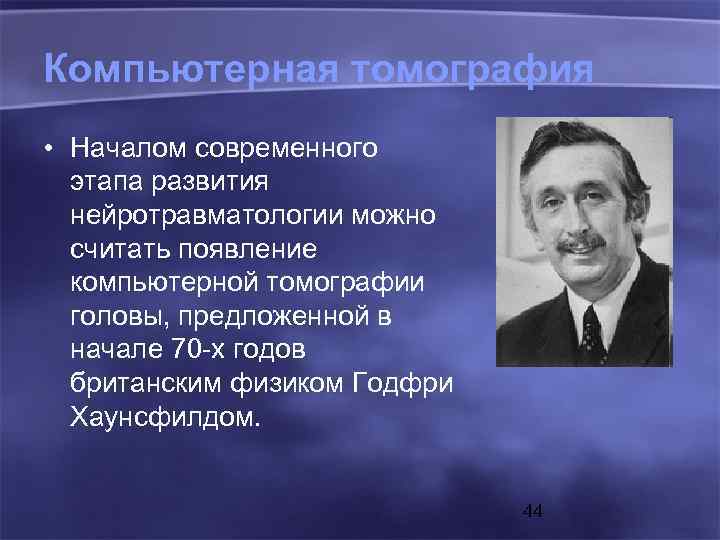 Компьютерная томография

• Началом современного этапа развития нейротравматологии можно считать появление компьютерной томографии головы, предложенной в начале 70-х годов британским физиком Годфри Хаунсфилдом.

44